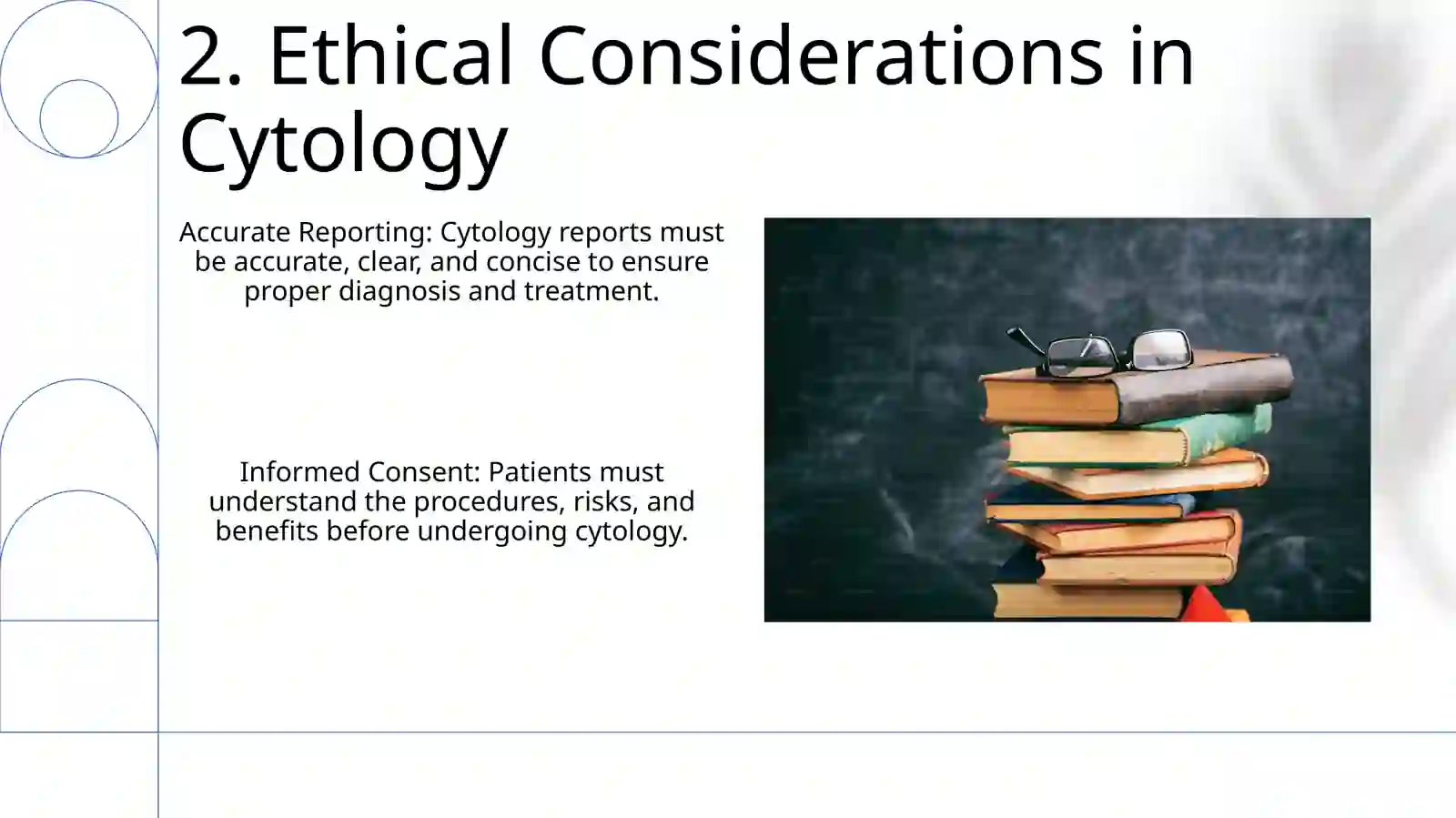 2. Ethical Considerations in Cytology

Accurate Reporting: Cytology reports must be accurate, clear, and concise to ensure proper diagnosis and treatment.

Informed Consent: Patients must understand the procedures, risks, and benefits before undergoing cytology.